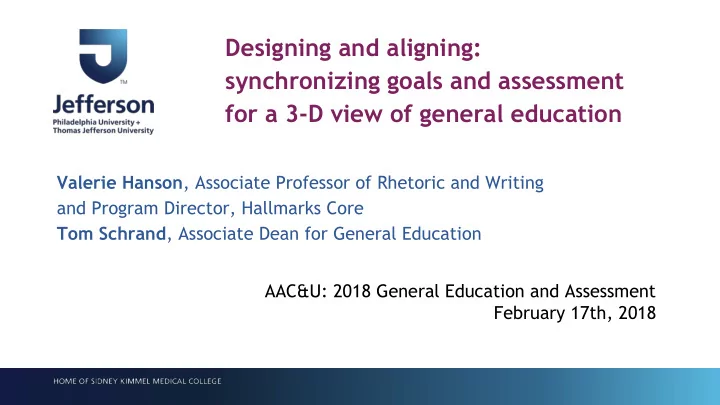 TM

Jefferson
Philadelphia University + Thomas Jefferson University

Designing and aligning: synchronizing goals and assessment for a 3-D view of general education

Valerie Hanson, Associate Professor of Rhetoric and Writing and Program Director, Hallmarks Core
Tom Schrand, Associate Dean for General Education

AAC&U: 2018 General Education and Assessment
February 17th, 2018

HOME OF SIDNEY KIMMEL MEDICAL COLLEGE